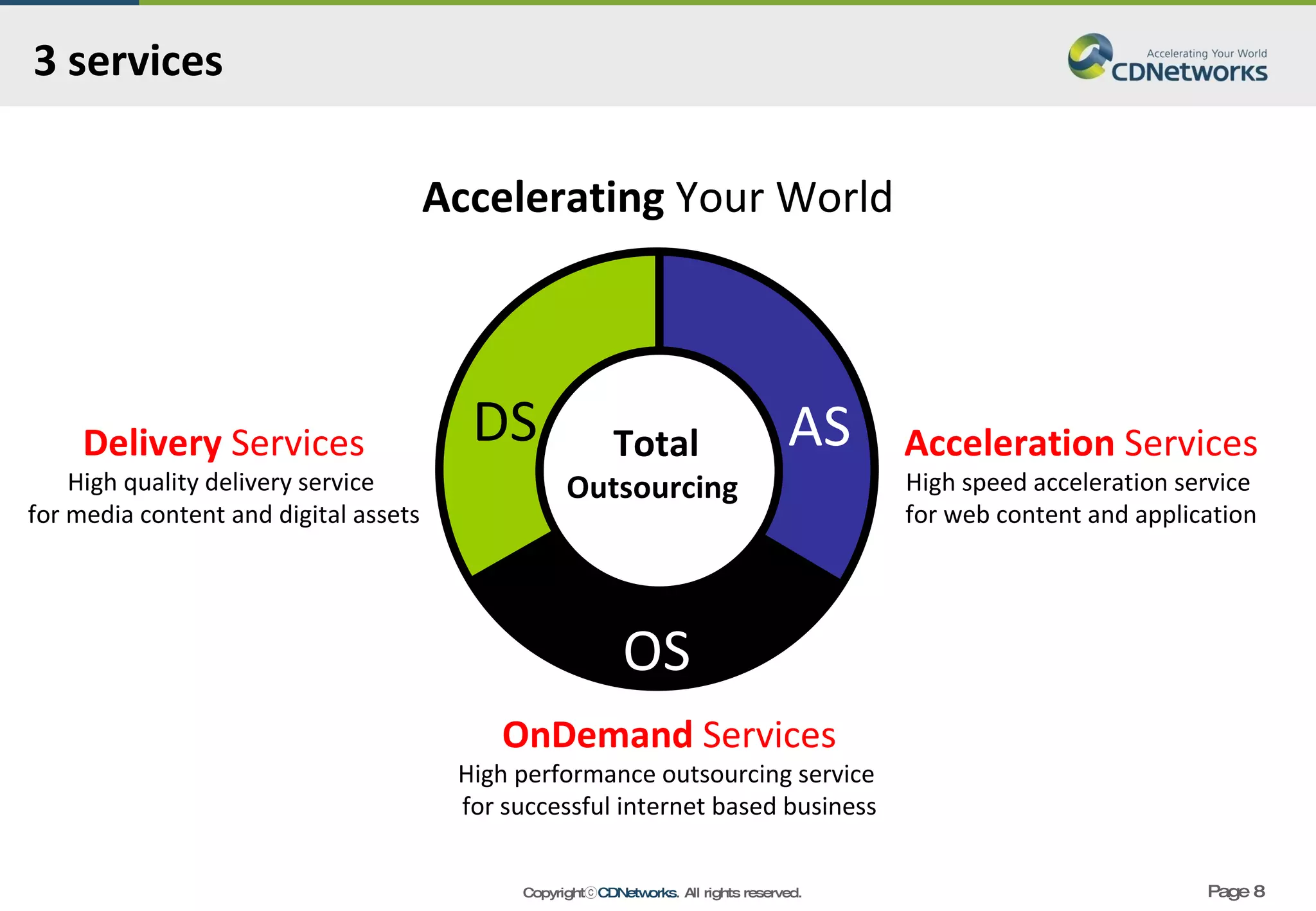 3 services

Accelerating Your World
CDNetworks

Accelerating Your World

DS
Total Outsourcing
AS
OS

Delivery Services
High quality delivery service for media content and digital assets

Acceleration Services
High speed acceleration service for web content and application

OnDemand Services
High performance outsourcing service for successful internet based business

Copyright© CDNetworks. All rights reserved.

Page 8